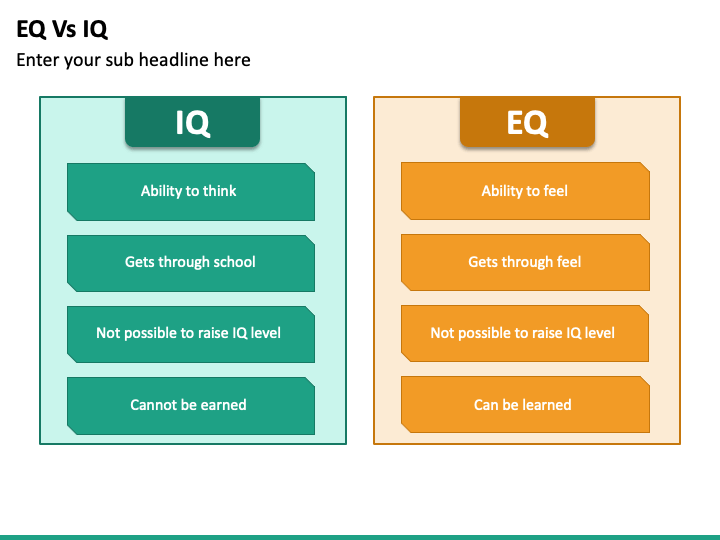 EQ Vs IQ
Enter your sub headline here

IQ

Ability to think

Gets through school

Not possible to raise IQ level

Cannot be earned

EQ

Ability to feel

Gets through feel

Not possible to raise IQ level

Can be learned